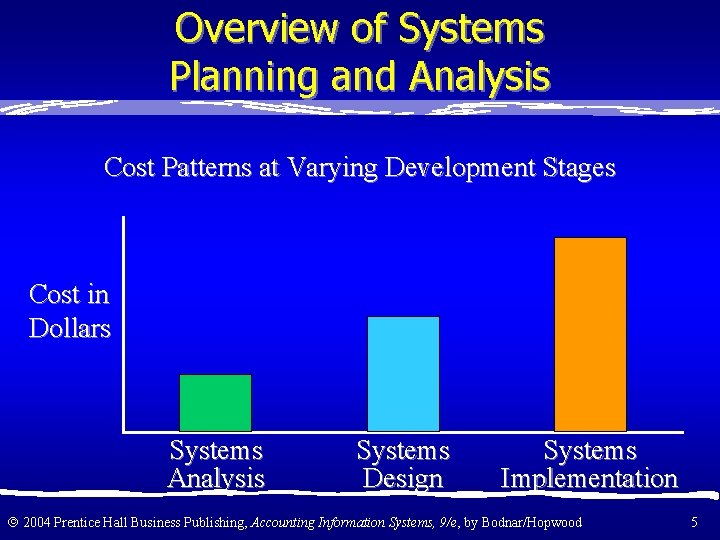 Overview of Systems Planning and Analysis

Cost Patterns at Varying Development Stages

Cost in Dollars

Systems Analysis

Systems Design

Systems Implementation

© 2004 Prentice Hall Business Publishing, Accounting Information Systems, 9/e, by Bodnar/Hopwood

5